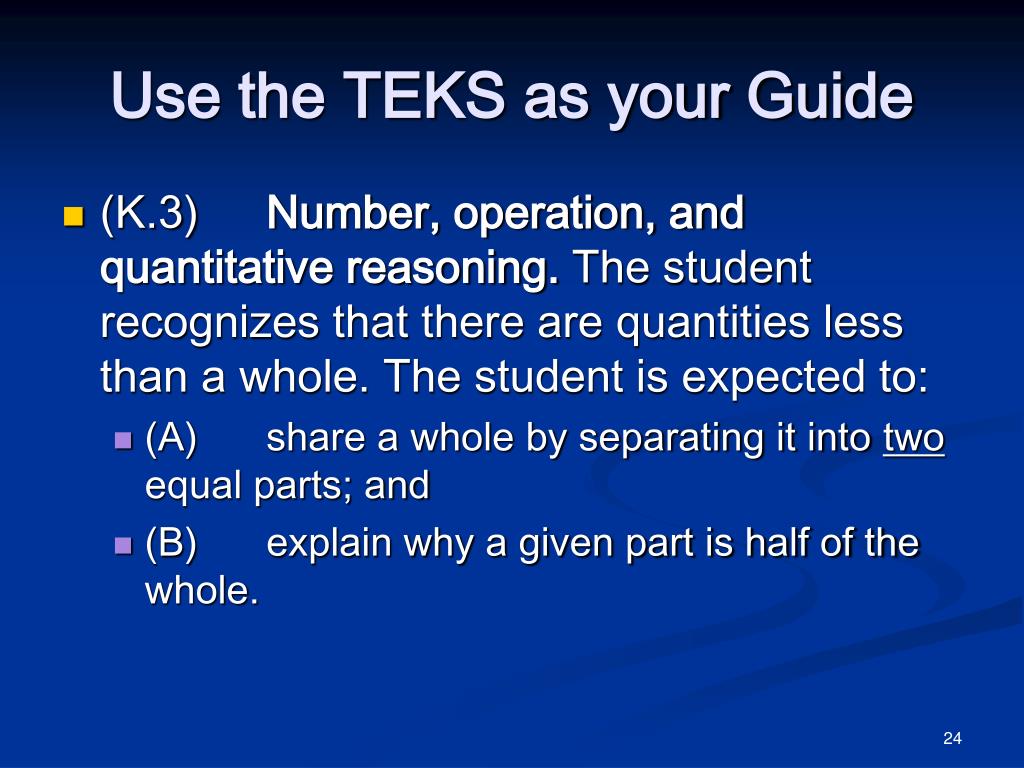 Use the TEKS as your Guide

(K.3) Number, operation, and quantitative reasoning. The student recognizes that there are quantities less than a whole. The student is expected to:

(A) share a whole by separating it into two equal parts; and

(B) explain why a given part is half of the whole.

24